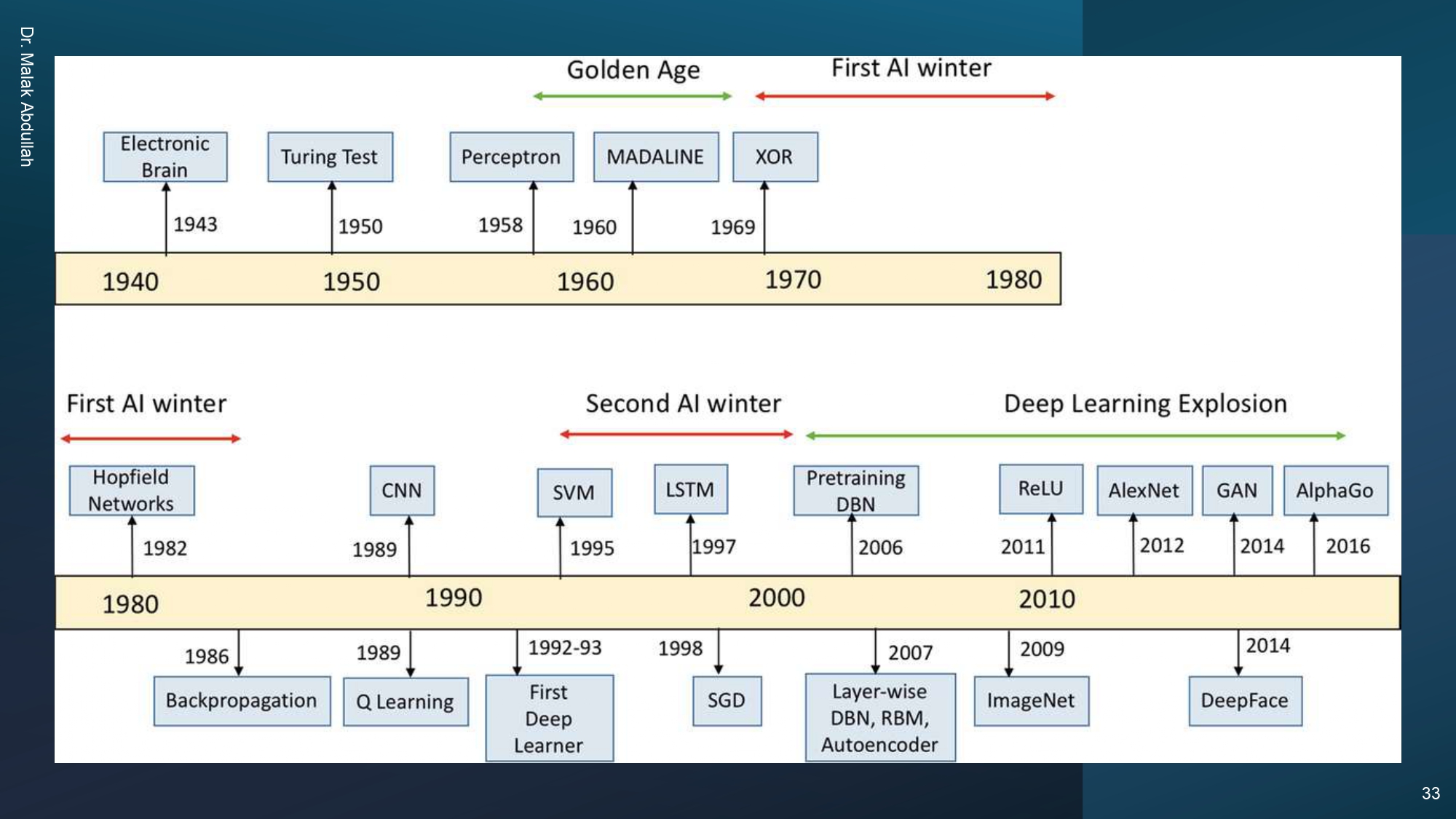 Dr. Malak Abdullah

Golden Age

First AI winter

Electronic Brain

Turing Test

Perceptron

MADALINE

XOR

1943

1950

1958

1960

1969

1940

1950

1960

1970

1980

First AI winter

Second AI winter

Deep Learning Explosion

Hopfield Networks

CNN

SVM

LSTM

Pretraining DBN

ReLU

AlexNet

GAN

AlphaGo

1982

1989

1995

1997

2006

2011

2012

2014

2016

1980

1990

2000

2010

1986

1989

1992-93

1998

2007

2009

2014

Backpropagation

Q Learning

First Deep Learner

SGD

Layer-wise DBN, RBM, Autoencoder

ImageNet

DeepFace

33